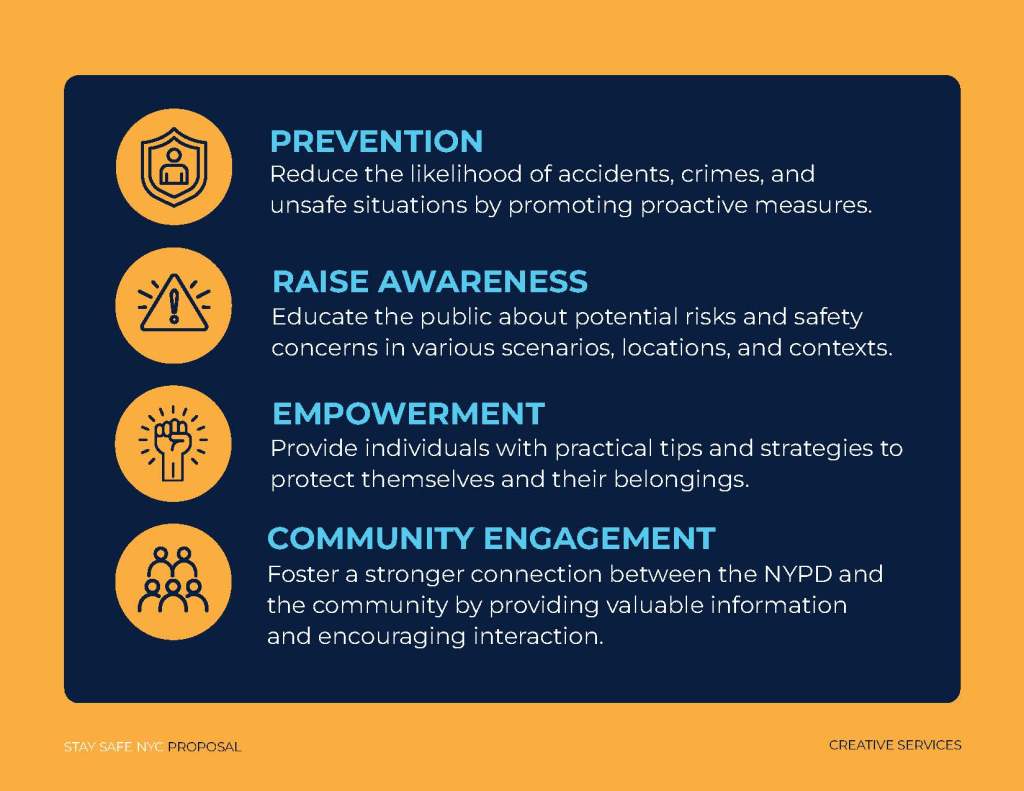 PREVENTION
Reduce the likelihood of accidents, crimes, and unsafe situations by promoting proactive measures.

RAISE AWARENESS
Educate the public about potential risks and safety concerns in various scenarios, locations, and contexts.

EMPOWERMENT
Provide individuals with practical tips and strategies to protect themselves and their belongings.

COMMUNITY ENGAGEMENT
Foster a stronger connection between the NYPD and the community by providing valuable information and encouraging interaction.

STAY SAFE NYC PROPOSAL

CREATIVE SERVICES